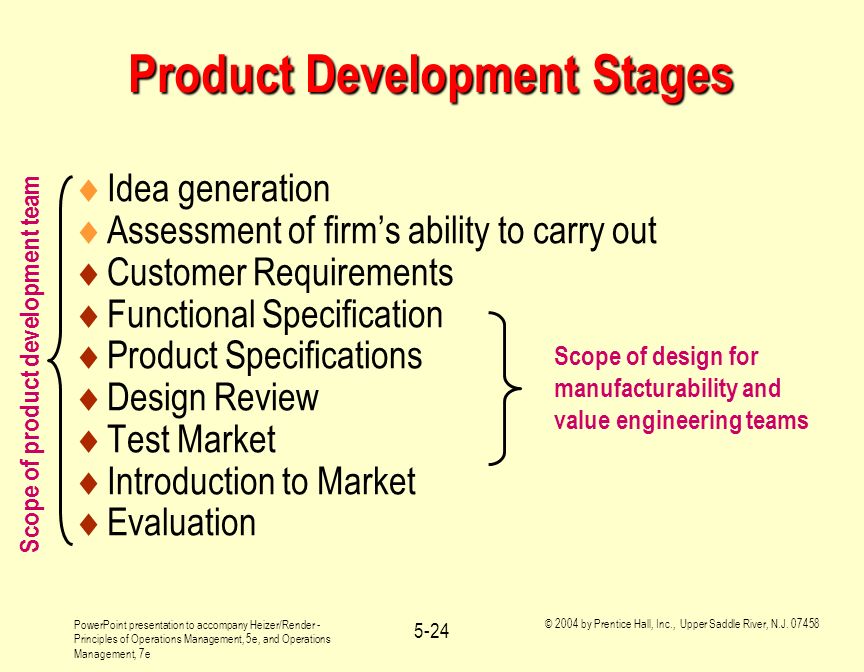 Product Development Stages

Scope of product development team

♦ Idea generation
♦ Assessment of firm's ability to carry out
♦ Customer Requirements
♦ Functional Specification
♦ Product Specifications
♦ Design Review
♦ Test Market
♦ Introduction to Market
♦ Evaluation

Scope of design for manufacturability and value engineering teams

PowerPoint presentation to accompany Heizer/Render - Principles of Operations Management, 5e, and Operations Management, 7e

5-24

© 2004 by Prentice Hall, Inc., Upper Saddle River, N.J. 07458